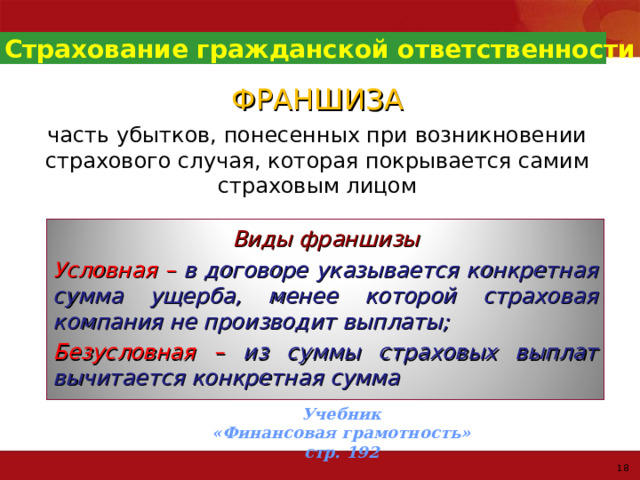 Страхование гражданской ответственности

ФРАНШИЗА

часть убытков, понесенных при возникновении страхового случая, которая покрывается самим страховым лицом

Виды франшизы

Условная – в договоре указывается конкретная сумма ущерба, менее которой страховая компания не производит выплаты;

Безусловная – из суммы страховых выплат вычитается конкретная сумма

Учебник
«Финансовая грамотность»
стр. 192

18